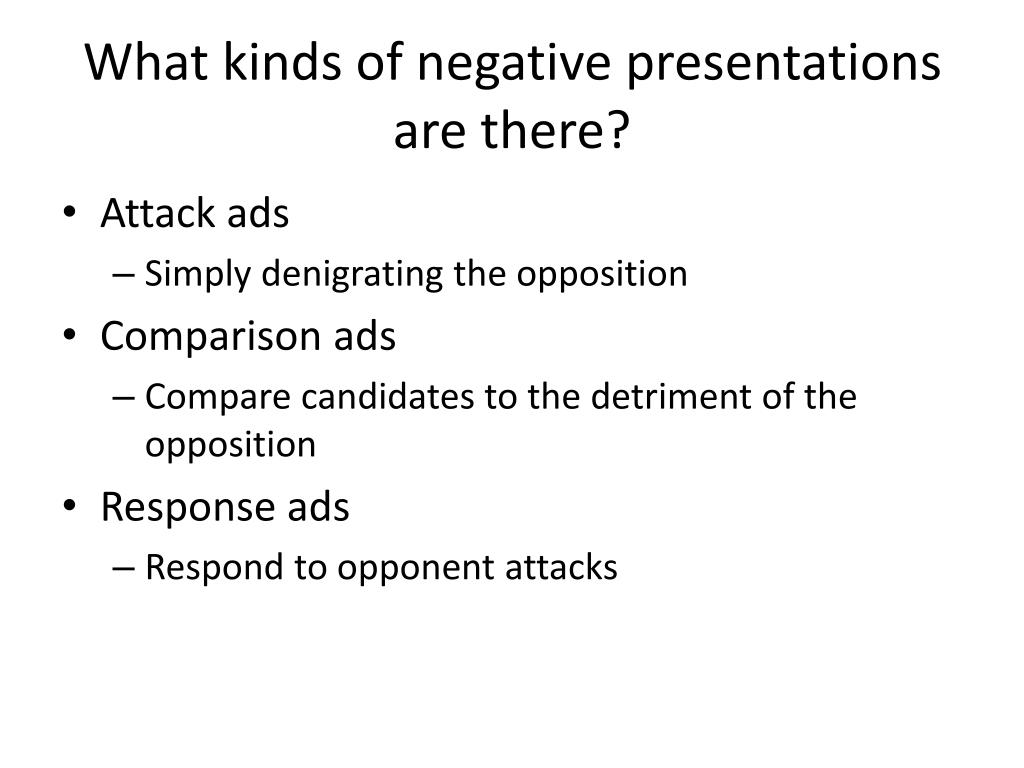 What kinds of negative presentations are there?

• Attack ads
– Simply denigrating the opposition
• Comparison ads
– Compare candidates to the detriment of the opposition
• Response ads
– Respond to opponent attacks